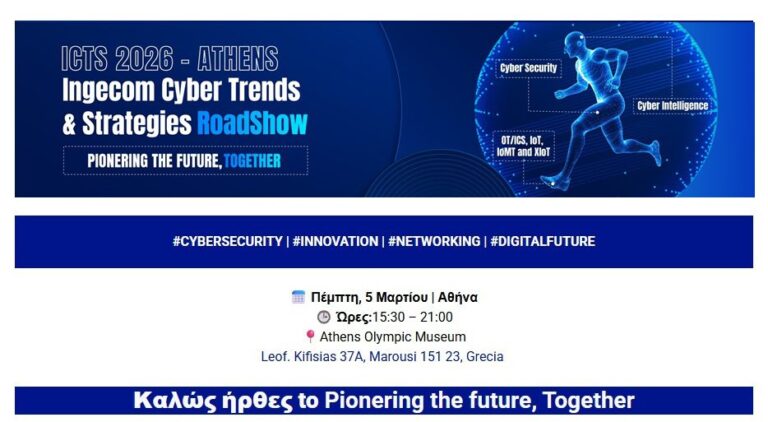 ICTS 2026 - ATHENS
Ingecom Cyber Trends & Strategies RoadShow

PIONERING THE FUTURE, TOGETHER

Cyber Security
Cyber Intelligence
OT/ICS, IoT, IoMT and XIoT

#CYBERSECURITY | #INNOVATION | #NETWORKING | #DIGITALFUTURE

Πέμπτη, 5 Μαρτίου | Αθήνα
Ώρες:15:30 – 21:00
Athens Olympic Museum
Leof. Kifisias 37A, Marousi 151 23, Grecia

Καλώς ήρθες to Pionering the future, Together